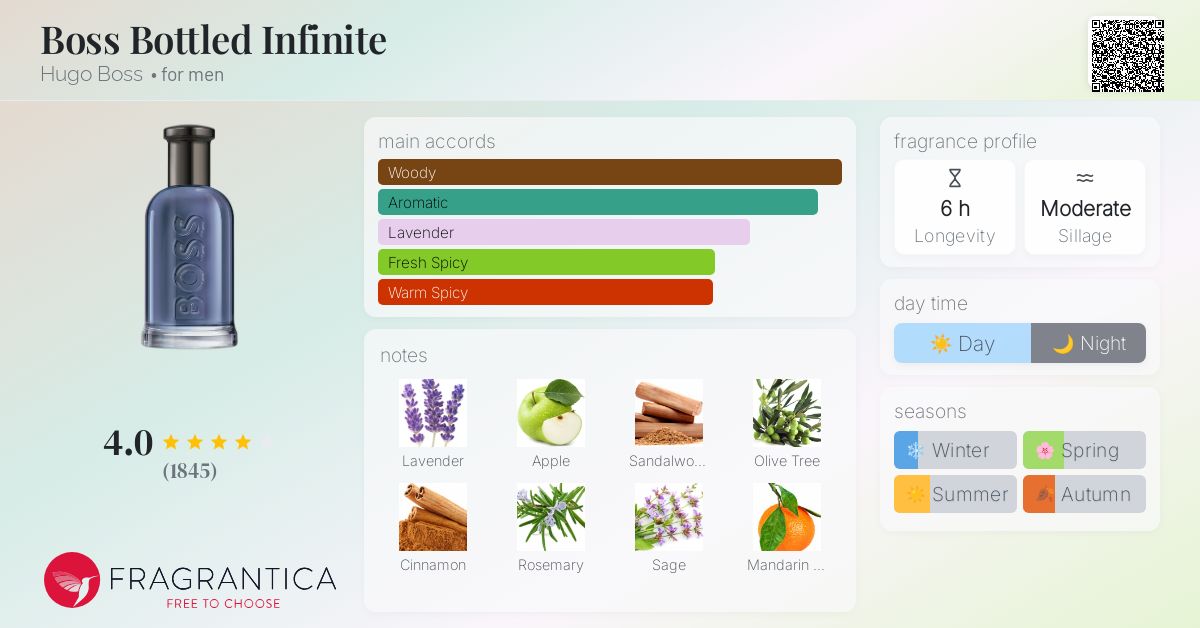 Boss Bottled Infinite
Hugo Boss • for men

BOSS

4.0
(1845)

FRAGRANTICA
FREE TO CHOOSE

main accords
Woody
Aromatic
Lavender
Fresh Spicy
Warm Spicy

notes
Lavender
Apple
Sandalwo...
Olive Tree
Cinnamon
Rosemary
Sage
Mandarin ...

fragrance profile
6 h
Longevity
Moderate
Sillage

day time
Day
Night

seasons
Winter
Spring
Summer
Autumn